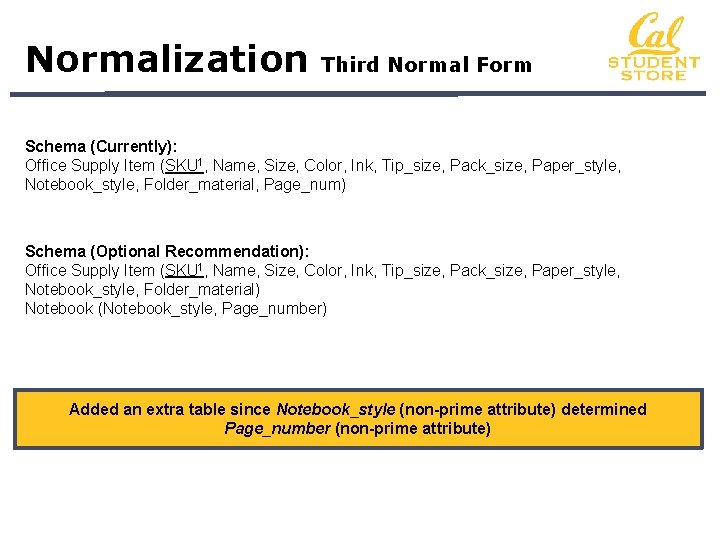 Normalization Third Normal Form

Cal STUDENT STORE

Schema (Currently):
Office Supply Item (SKU$^1$, Name, Size, Color, Ink, Tip_size, Pack_size, Paper_style, Notebook_style, Folder_material, Page_num)

Schema (Optional Recommendation):
Office Supply Item (SKU$^1$, Name, Size, Color, Ink, Tip_size, Pack_size, Paper_style, Notebook_style, Folder_material)
Notebook (Notebook_style, Page_number)

Added an extra table since Notebook_style (non-prime attribute) determined Page_number (non-prime attribute)